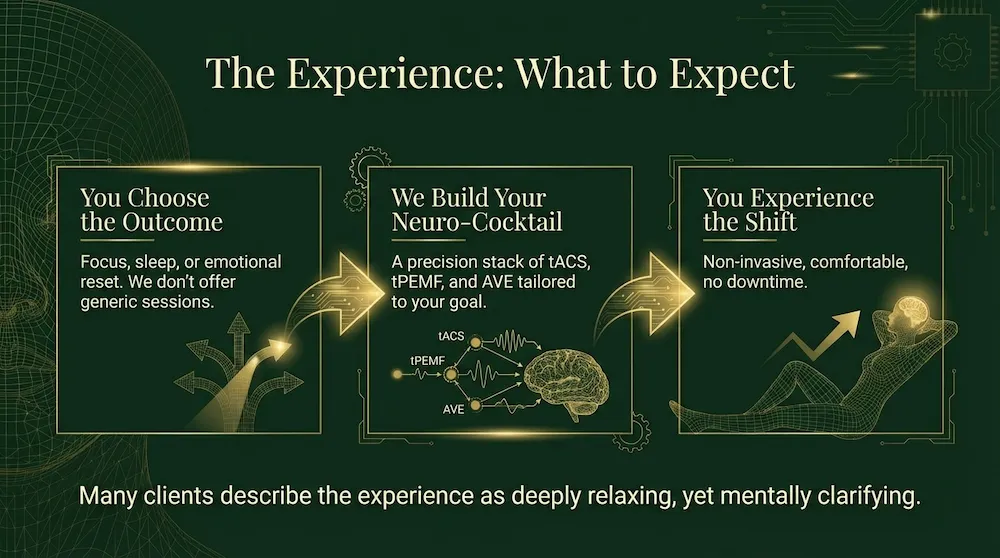 The Experience: What to Expect

You Choose the Outcome

Focus, sleep, or emotional reset. We don't offer generic sessions.

We Build Your Neuro-Cocktail

A precision stack of tACS, tPEMF, and AVE tailored to your goal.

tACS
tPEMF
AVE

You Experience the Shift

Non-invasive, comfortable, no downtime.

Many clients describe the experience as deeply relaxing, yet mentally clarifying.